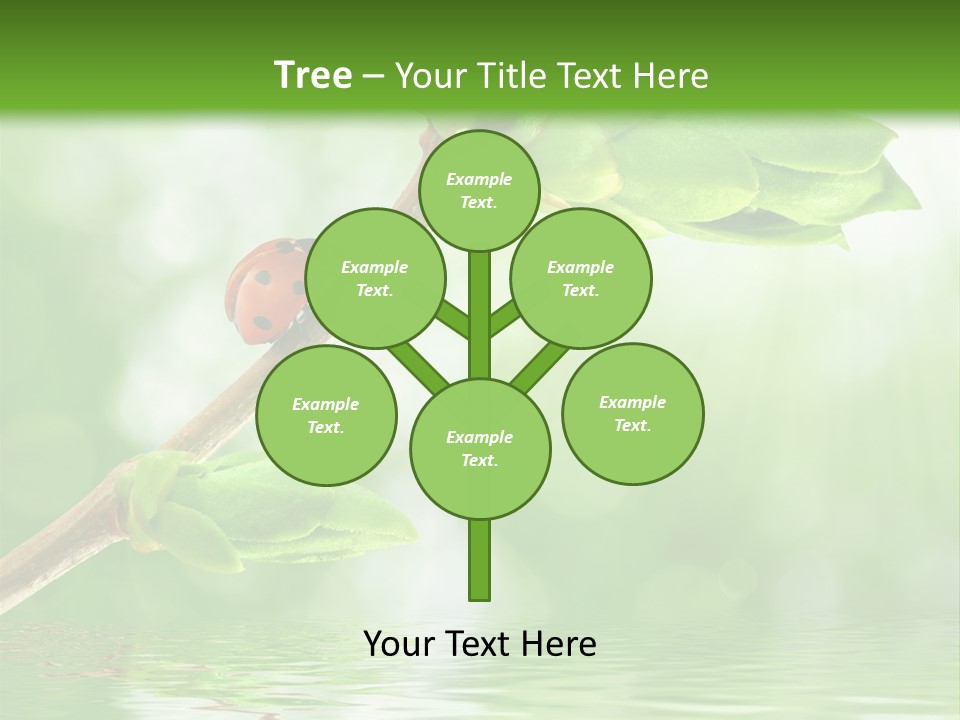 Tree – Your Title Text Here

Example Text.

Example Text.

Example Text.

Example Text.

Example Text.

Example Text.

Your Text Here